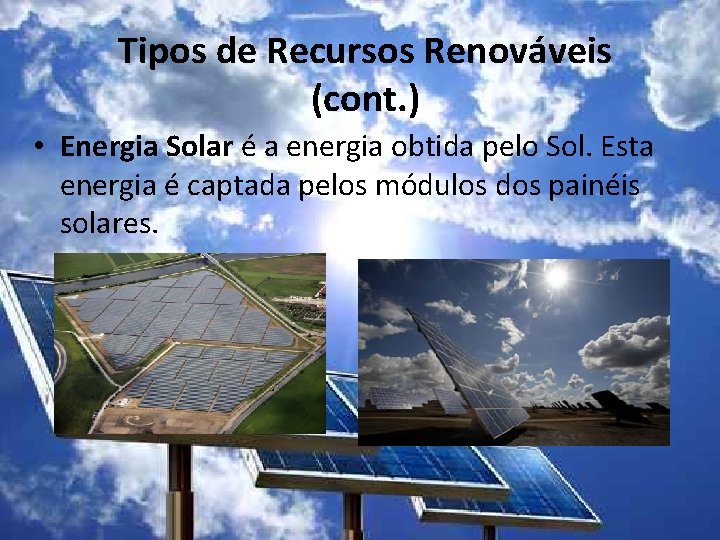 Tipos de Recursos Renováveis (cont.)

• Energia Solar é a energia obtida pelo Sol. Esta energia é captada pelos módulos dos painéis solares.